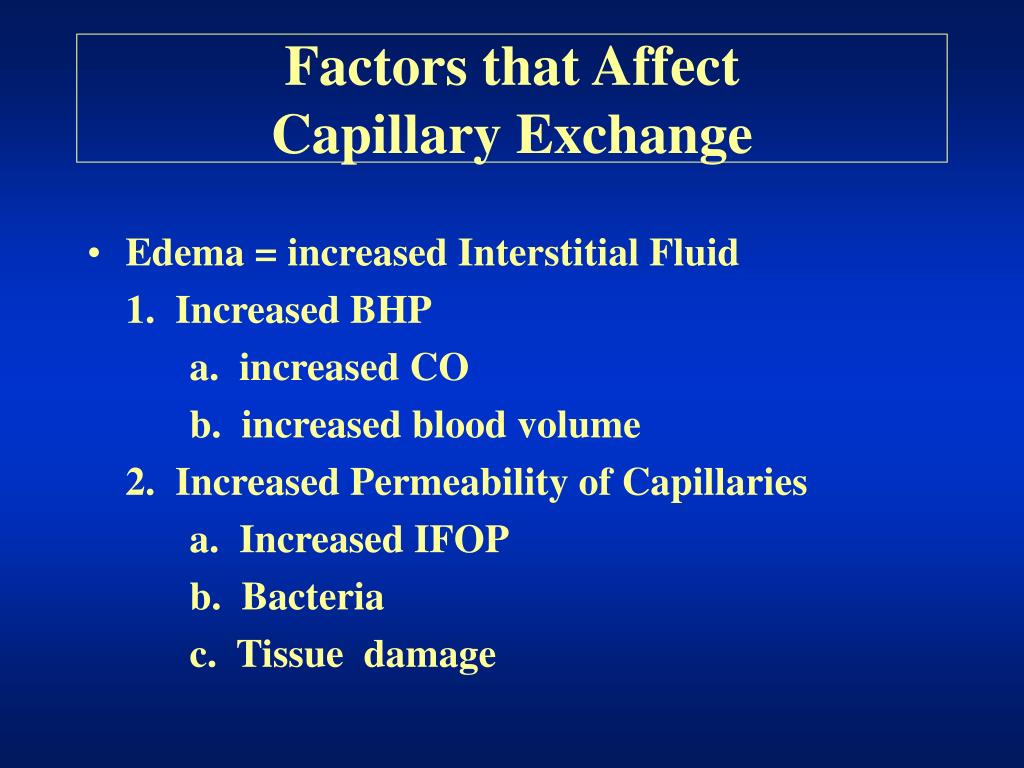 Factors that Affect
Capillary Exchange

• Edema = increased Interstitial Fluid
1. Increased BHP
a. increased CO
b. increased blood volume
2. Increased Permeability of Capillaries
a. Increased IFOP
b. Bacteria
c. Tissue damage